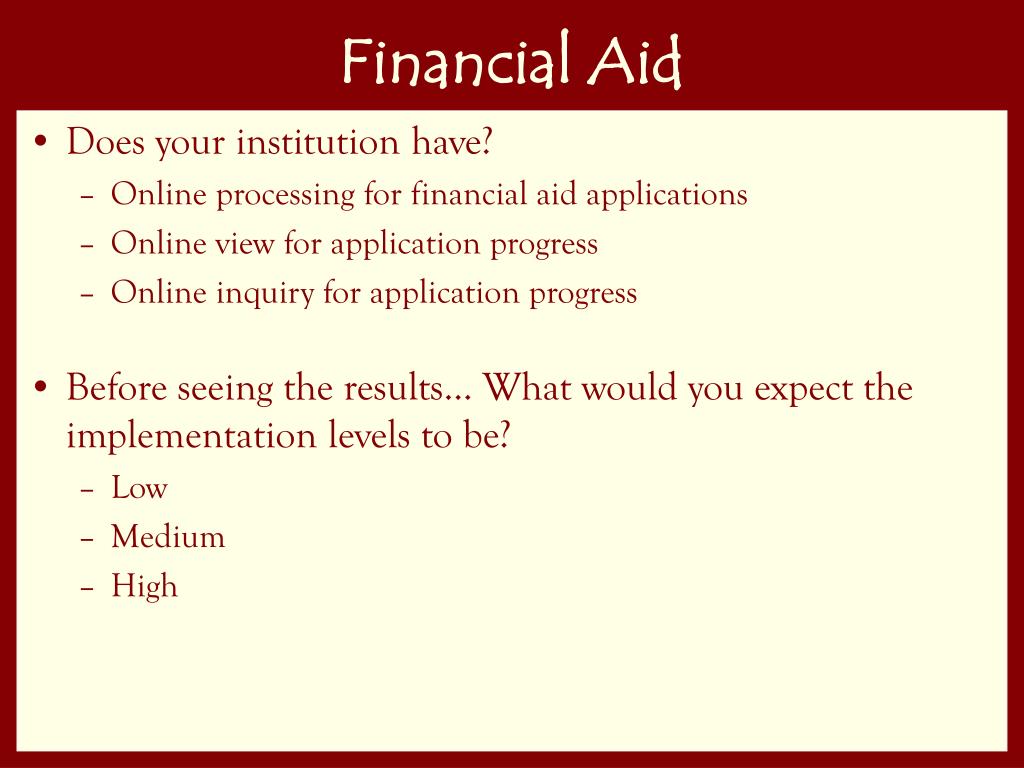 Financial Aid

• Does your institution have?
– Online processing for financial aid applications
– Online view for application progress
– Online inquiry for application progress

• Before seeing the results… What would you expect the implementation levels to be?
– Low
– Medium
– High